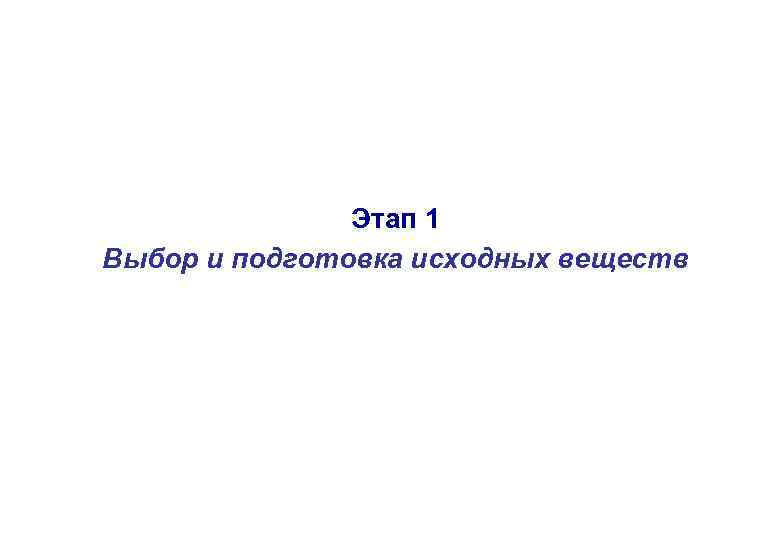 Этап 1
Выбор и подготовка исходных веществ